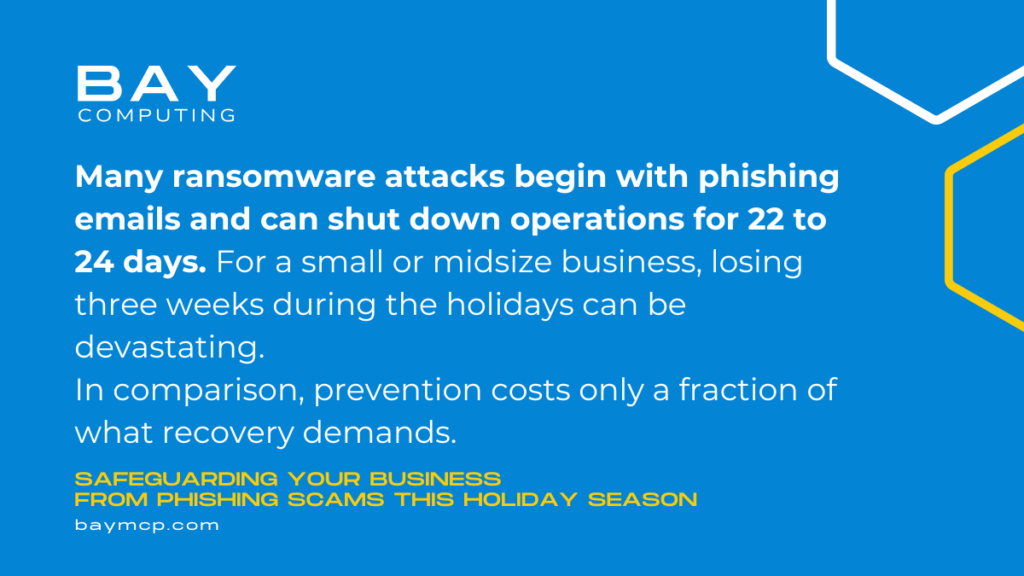 BAY
COMPUTING

Many ransomware attacks begin with phishing emails and can shut down operations for 22 to 24 days. For a small or midsize business, losing three weeks during the holidays can be devastating.
In comparison, prevention costs only a fraction of what recovery demands.

SAFEGUARDING YOUR BUSINESS
FROM PHISHING SCAMS THIS HOLIDAY SEASON

baymcp.com